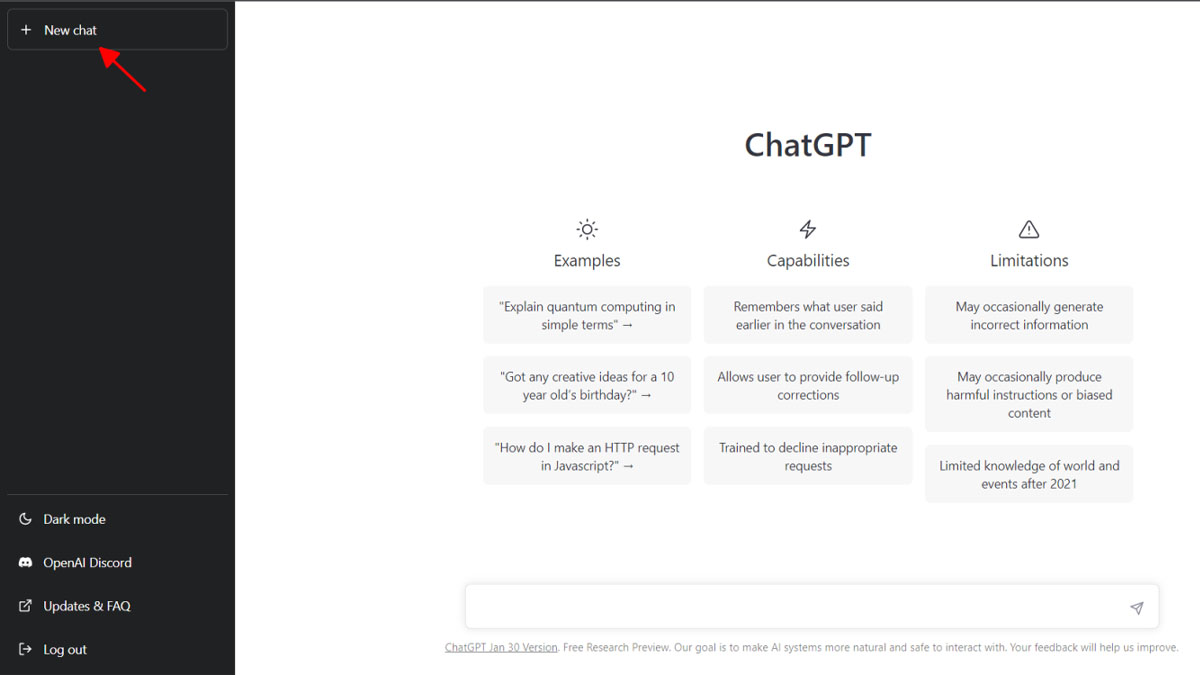 + New chat

Dark mode

OpenAI Discord

Updates & FAQ

Log out

ChatGPT

Examples

"Explain quantum computing in simple terms" →

"Got any creative ideas for a 10 year old's birthday?" →

"How do I make an HTTP request in Javascript?" →

Capabilities

Remembers what user said earlier in the conversation

Allows user to provide follow-up corrections

Trained to decline inappropriate requests

Limitations

May occasionally generate incorrect information

May occasionally produce harmful instructions or biased content

Limited knowledge of world and events after 2021

ChatGPT Jan 30 Version. Free Research Preview. Our goal is to make AI systems more natural and safe to interact with. Your feedback will help us improve.